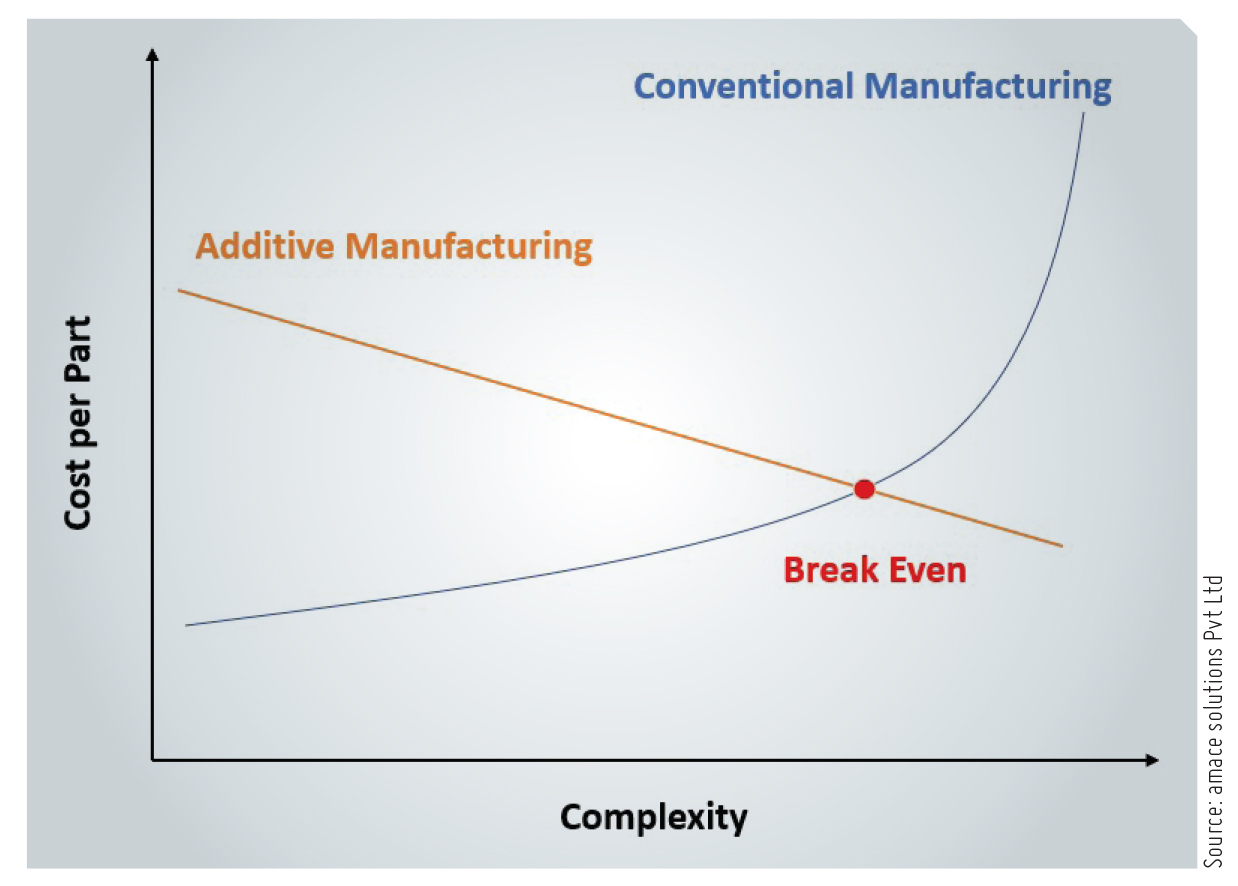 Conventional Manufacturing

Additive Manufacturing

Cost per Part

Break Even

Complexity

Source: amace solutions Pvt Ltd